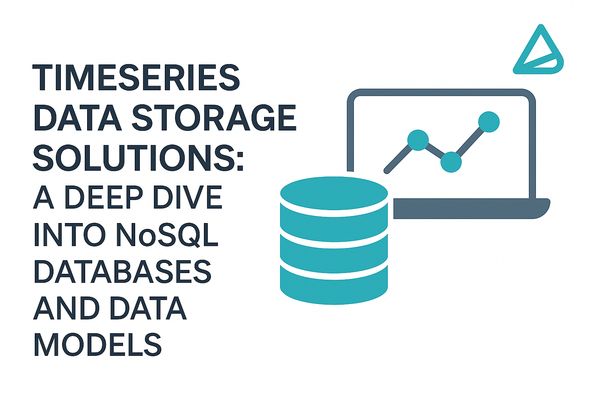 TIMESERIES DATA STORAGE SOLUTIONS: A DEEP DIVE INTO NoSQL DATABASES AND DATA MODELS